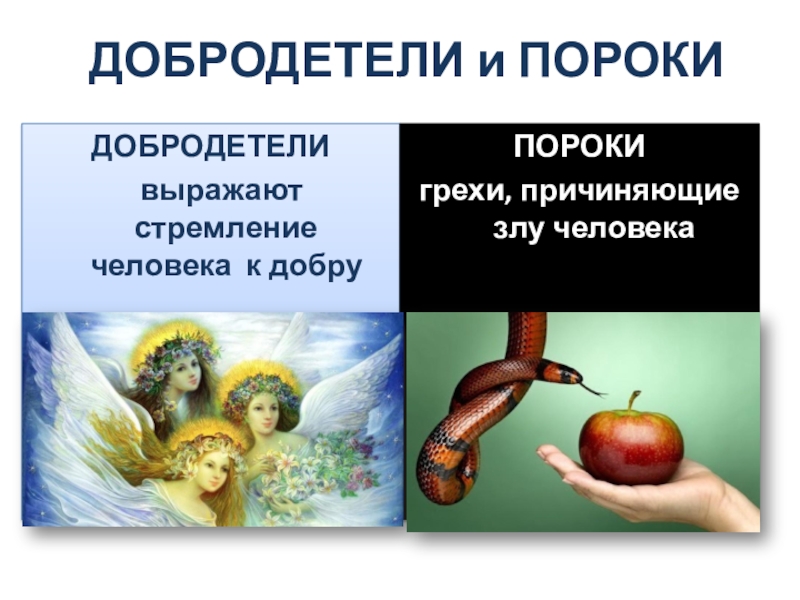 ДОБРОДЕТЕЛИ и ПОРОКИ

ДОБРОДЕТЕЛИ

выражают стремление человека к добру

ПОРОКИ

грехи, причиняющие злу человека